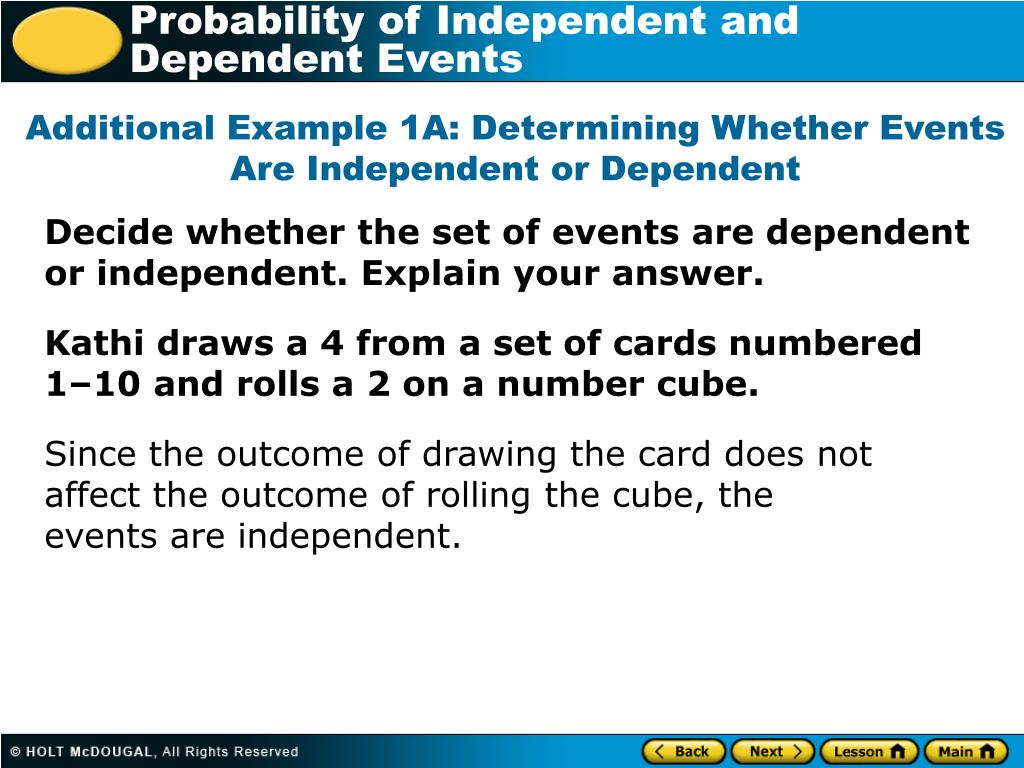 Probability of Independent and Dependent Events

Additional Example 1A: Determining Whether Events Are Independent or Dependent

Decide whether the set of events are dependent or independent. Explain your answer.

Kathi draws a 4 from a set of cards numbered 1–10 and rolls a 2 on a number cube.

Since the outcome of drawing the card does not affect the outcome of rolling the cube, the events are independent.

© HOLT McDOUGAL, All Rights Reserved

Back Next Lesson Main